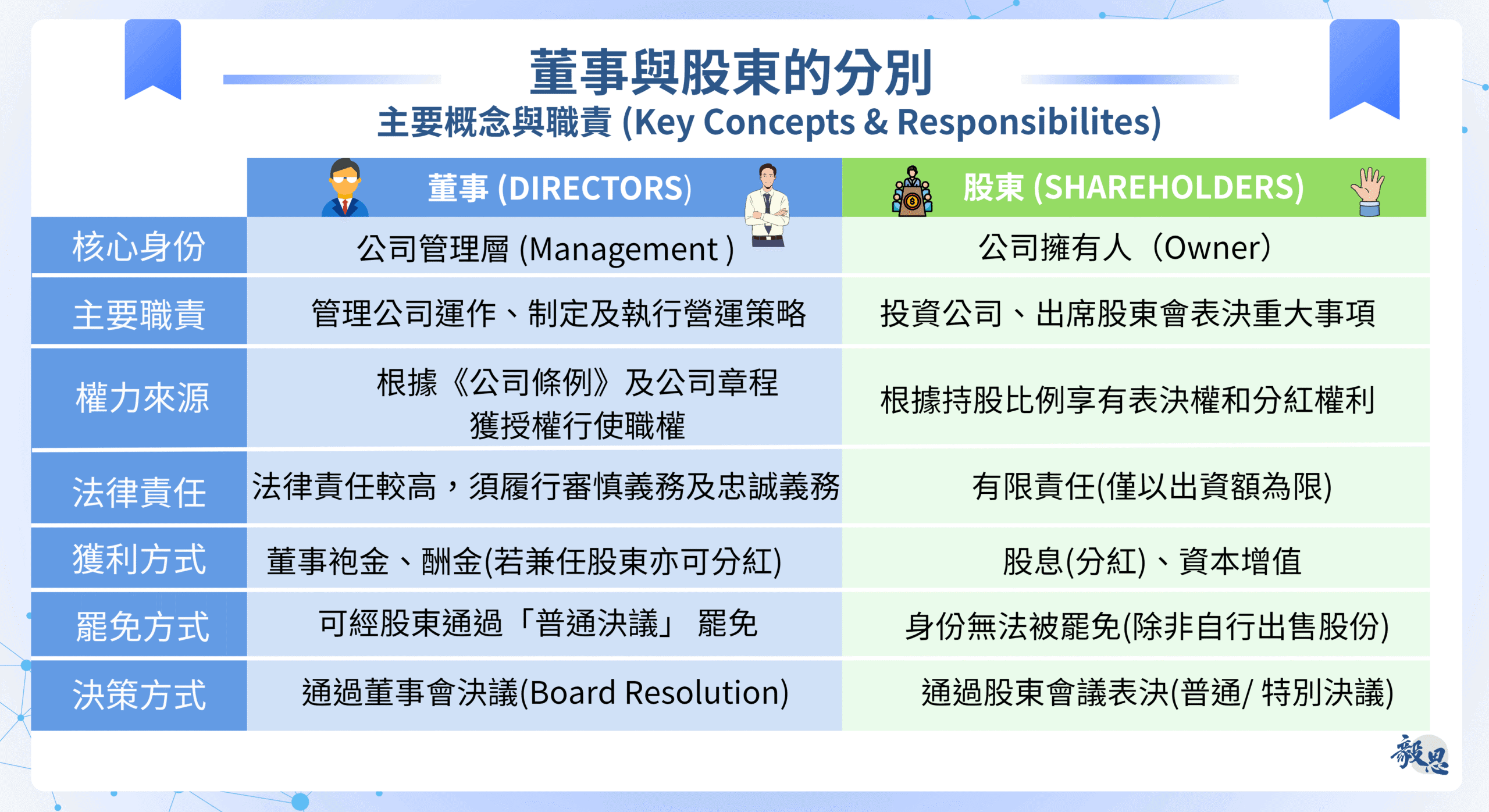 董事與股東的分別

主要概念與職責 (Key Concepts & Responsibilites)

| | 董事 (DIRECTORS) | 股東 (SHAREHOLDERS) |
|---|---|---|
| 核心身份 | 公司管理層 (Management ) | 公司擁有人（Owner) |
| 主要職責 | 管理公司運作、制定及執行營運策略 | 投資公司、出席股東會表決重大事項 |
| 權力來源 | 根據《公司條例》及公司章程獲授權行使職權 | 根據持股比例享有表決權和分紅權利 |
| 法律責任 | 法律責任較高，須履行審慎義務及忠誠義務 | 有限責任(僅以出資額為限) |
| 獲利方式 | 董事袍金、酬金(若兼任股東亦可分紅) | 股息(分紅)、資本增值 |
| 罷免方式 | 可經股東通過「普通決議」 罷免 | 身份無法被罷免(除非自行出售股份) |
| 決策方式 | 通過董事會決議(Board Resolution) | 通過股東會議表決(普通/ 特別決議) |

毅思